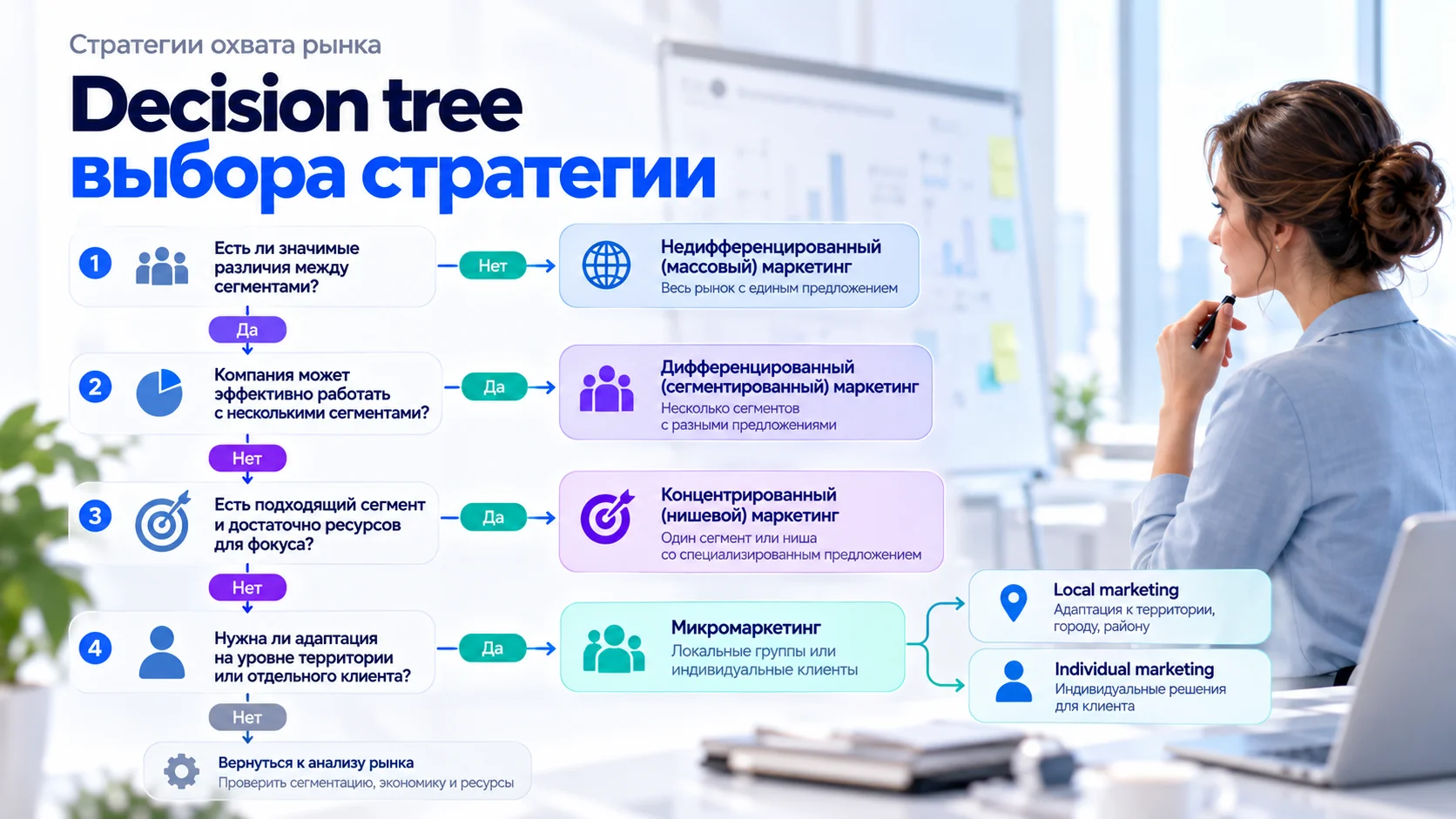 Стратегии охвата рынка

Decision tree выбора стратегии

1 Есть ли значимые различия между сегментами?

Нет

Недифференцированный (массовый) маркетинг
Весь рынок с единым предложением

Да

2 Компания может эффективно работать с несколькими сегментами?

Да

Дифференцированный (сегментированный) маркетинг
Несколько сегментов с разными предложениями

Нет

3 Есть подходящий сегмент и достаточно ресурсов для фокуса?

Да

Концентрированный (нишевой) маркетинг
Один сегмент или ниша со специализированным предложением

Нет

4 Нужна ли адаптация на уровне территории или отдельного клиента?

Да

Микромаркетинг
Локальные группы или индивидуальные клиенты

Local marketing
Адаптация к территории, городу, району

Individual marketing
Индивидуальные решения для клиента

Нет

Вернуться к анализу рынка
Проверить сегментацию, экономику и ресурсы